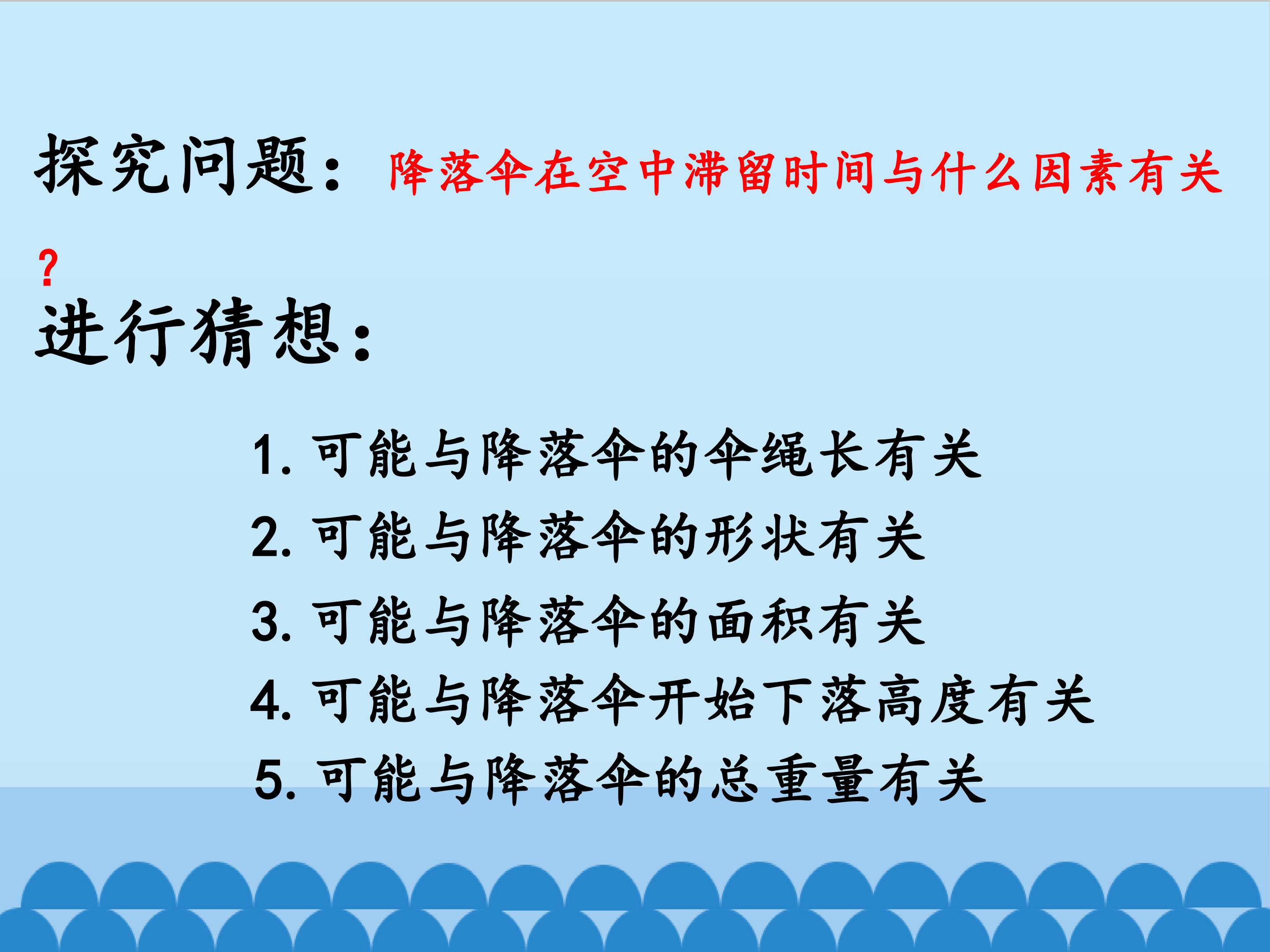 探究问题：降落伞在空中滞留时间与什么因素有关？

进行猜想：

1. 可能与降落伞的伞绳长有关
2. 可能与降落伞的形状有关
3. 可能与降落伞的面积有关
4. 可能与降落伞开始下落高度有关
5. 可能与降落伞的总重量有关